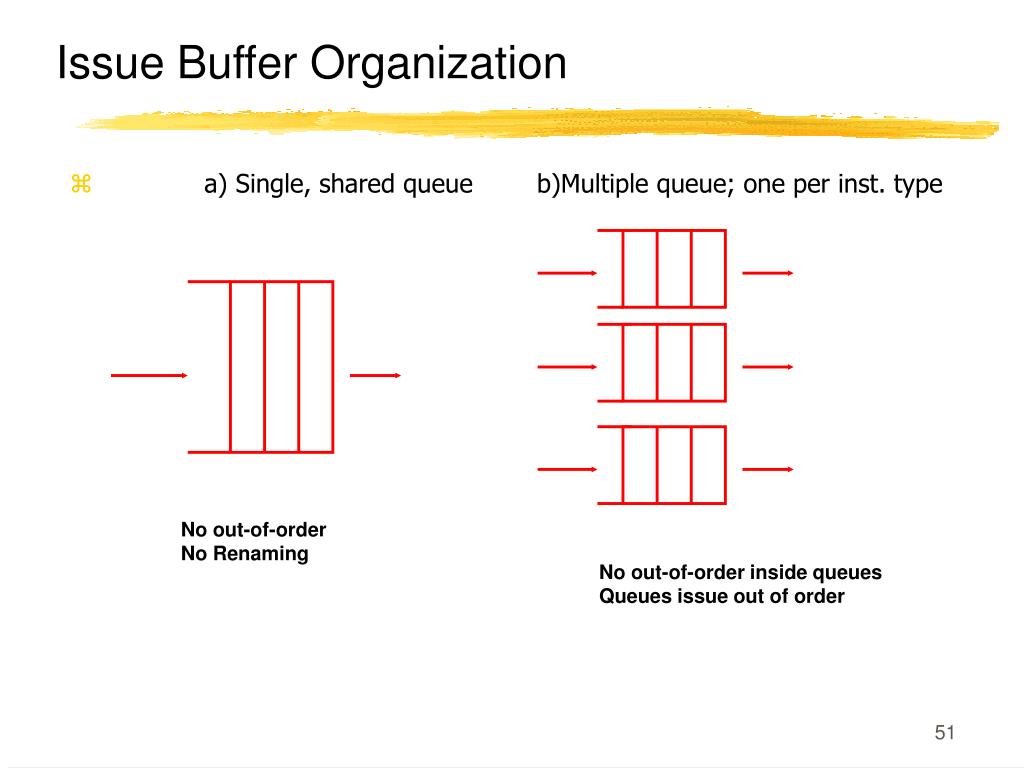 Issue Buffer Organization

⌘ a) Single, shared queue b)Multiple queue; one per inst. type

No out-of-order
No Renaming

No out-of-order inside queues
Queues issue out of order

51